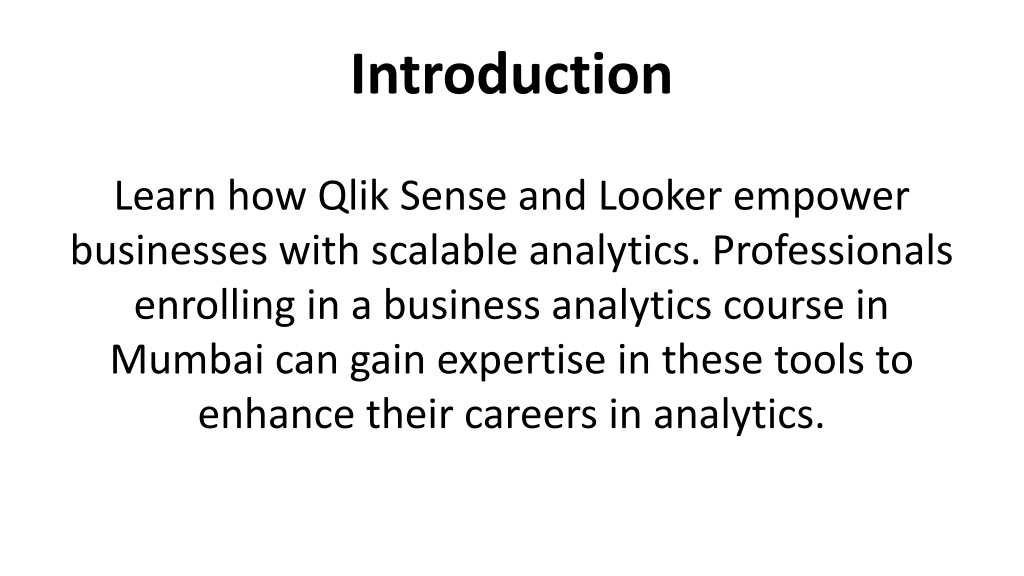 Introduction

Learn how Qlik Sense and Looker empower businesses with scalable analytics. Professionals enrolling in a business analytics course in Mumbai can gain expertise in these tools to enhance their careers in analytics.